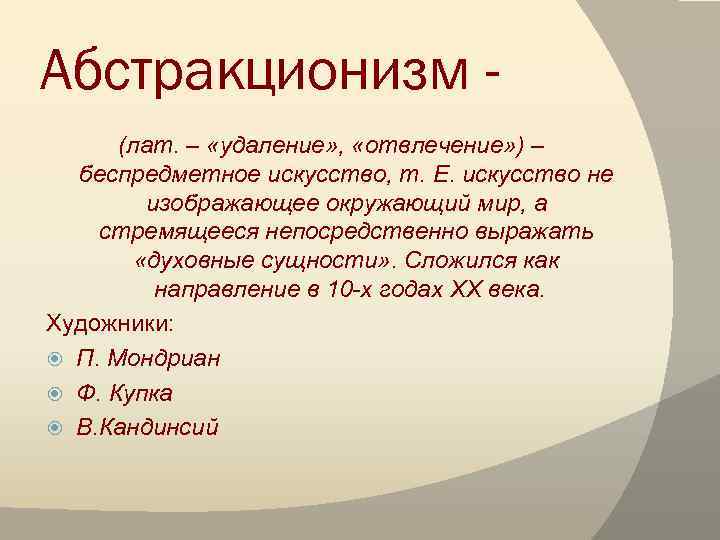 Абстракционизм -

(лат. – «удаление», «отвлечение») – беспредметное искусство, т. Е. искусство не изображающее окружающий мир, а стремящееся непосредственно выражать «духовные сущности». Сложился как направление в 10-х годах XX века.

Художники:

П. Мондриан

Ф. Купка

В.Кандинсий